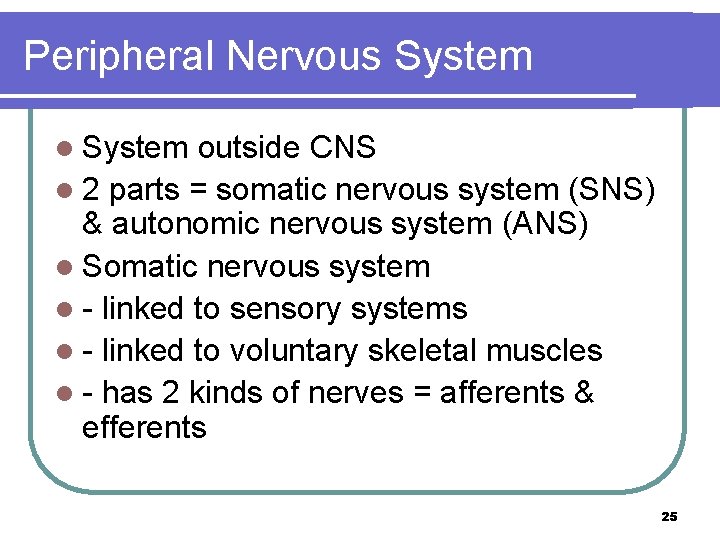 Peripheral Nervous System

- System outside CNS
- 2 parts = somatic nervous system (SNS) & autonomic nervous system (ANS)
- Somatic nervous system
- - linked to sensory systems
- - linked to voluntary skeletal muscles
- - has 2 kinds of nerves = afferents & efferents

25